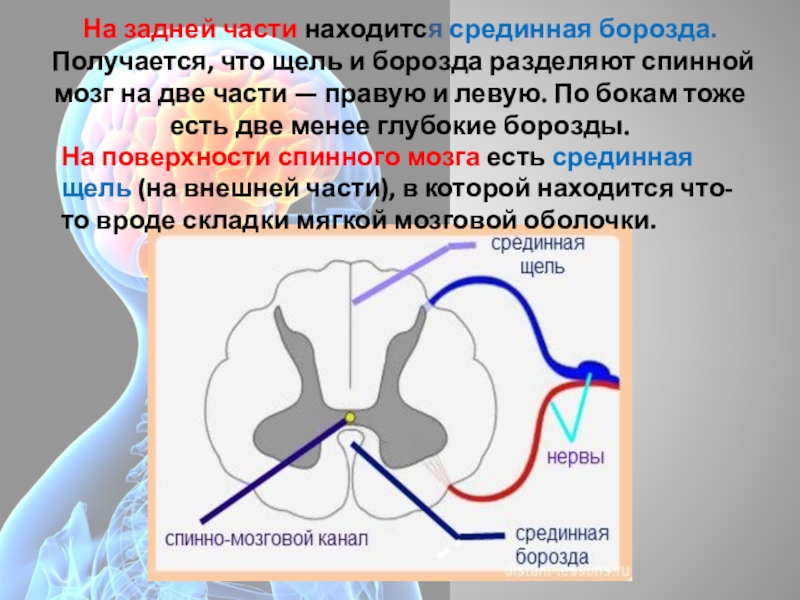 На задней части находится срединная борозда. Получается, что щель и борозда разделяют спинной мозг на две части — правую и левую. По бокам тоже есть две менее глубокие борозды.

На поверхности спинного мозга есть срединная щель (на внешней части), в которой находится что-то вроде складки мягкой мозговой оболочки.

срединная щель

нервы

спинно-мозговой канал

срединная борозда

distant-lessons.ru